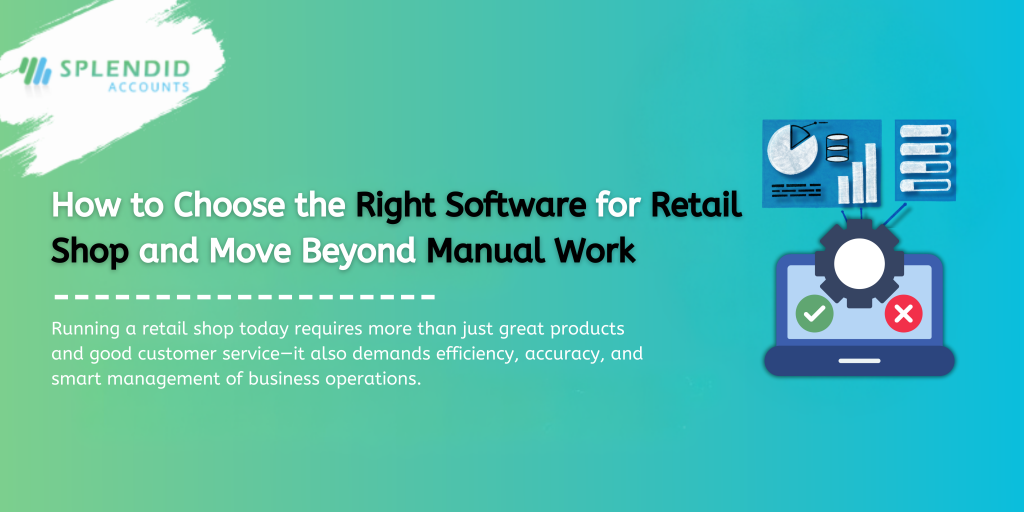 SPLENDID
ACCOUNTS

How to Choose the Right Software for Retail Shop and Move Beyond Manual Work

Running a retail shop today requires more than just great products and good customer service—it also demands efficiency, accuracy, and smart management of business operations.